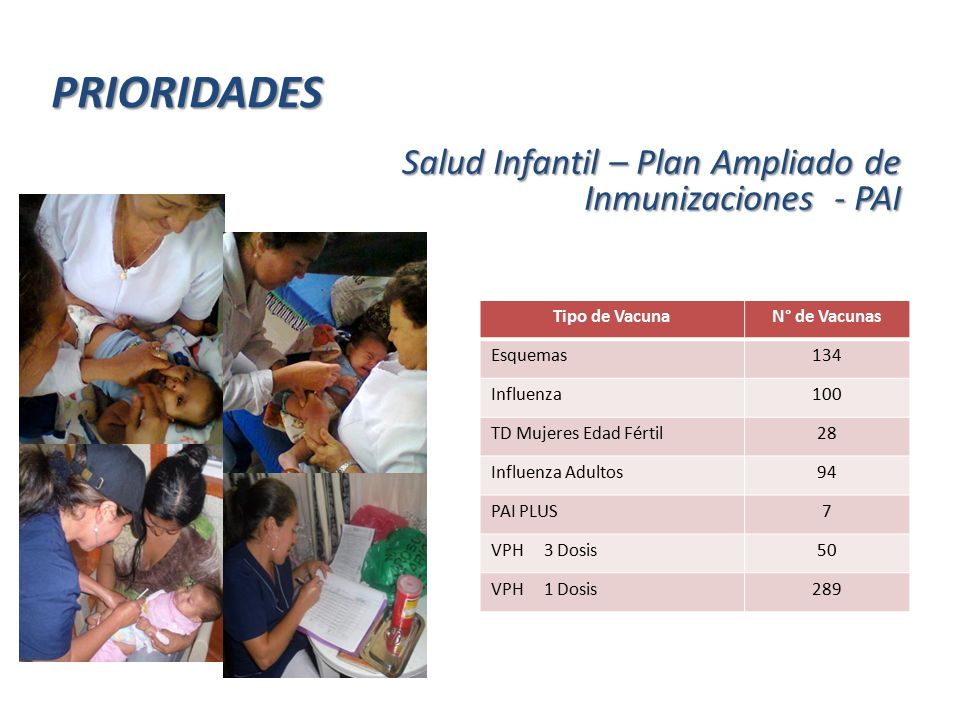 PRIORIDADES

Salud Infantil – Plan Ampliado de Inmunizaciones - PAI

| Tipo de Vacuna | N° de Vacunas |
|---|---|
| Esquemas | 134 |
| Influenza | 100 |
| TD Mujeres Edad Fértil | 28 |
| Influenza Adultos | 94 |
| PAI PLUS | 7 |
| VPH 3 Dosis | 50 |
| VPH 1 Dosis | 289 |